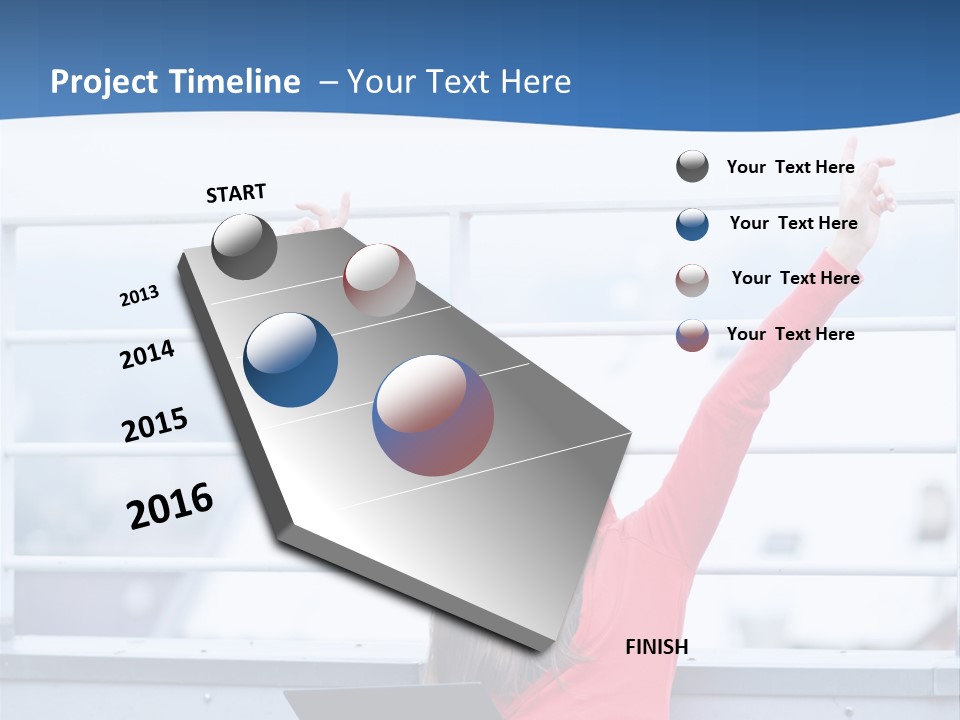 Project Timeline – Your Text Here

START

2013

2014

2015

2016

FINISH

Your Text Here

Your Text Here

Your Text Here

Your Text Here